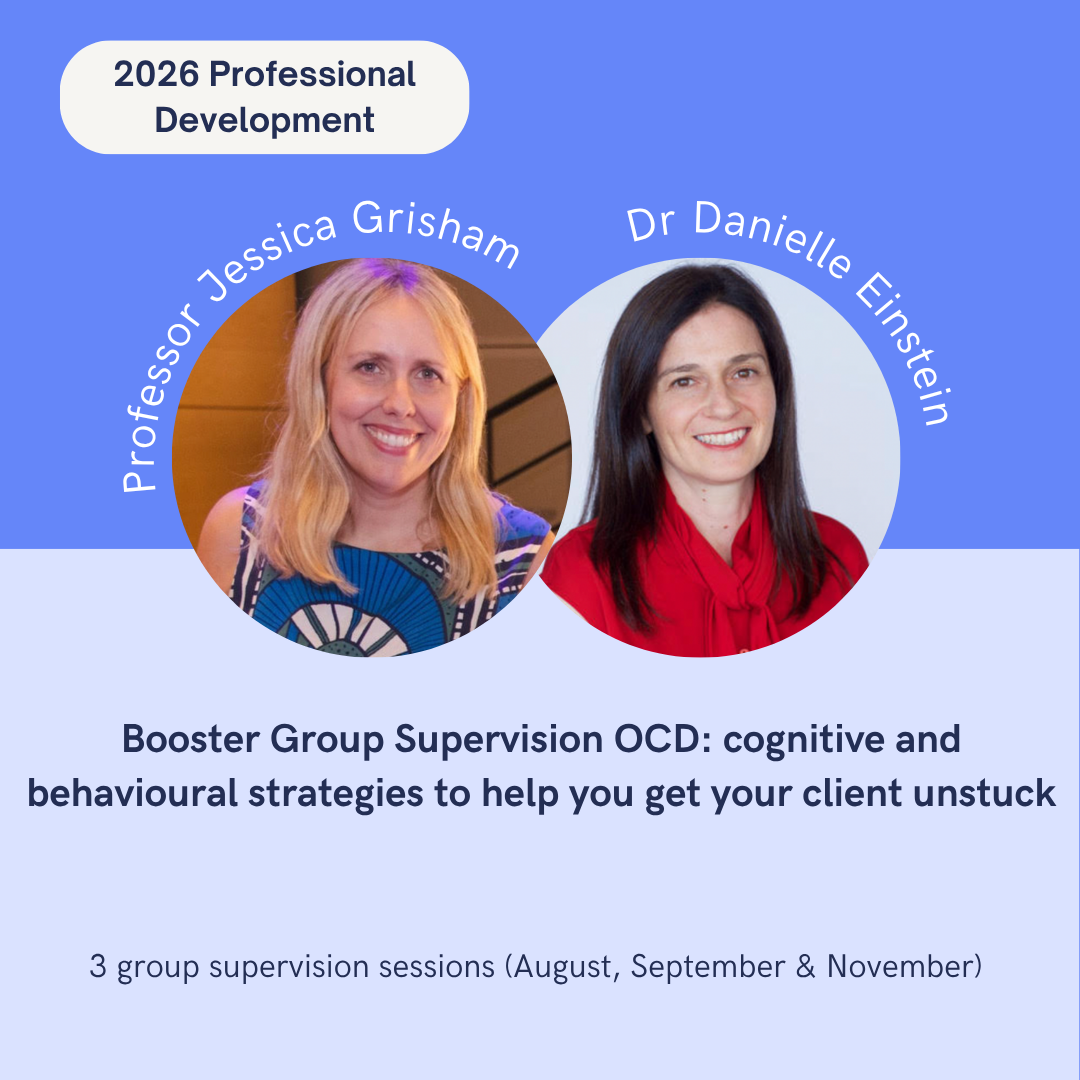 2026 Professional Development

Professor Jessica Grisham

Dr Danielle Einstein

Booster Group Supervision OCD: cognitive and behavioural strategies to help you get your client unstuck

3 group supervision sessions (August, September & November)